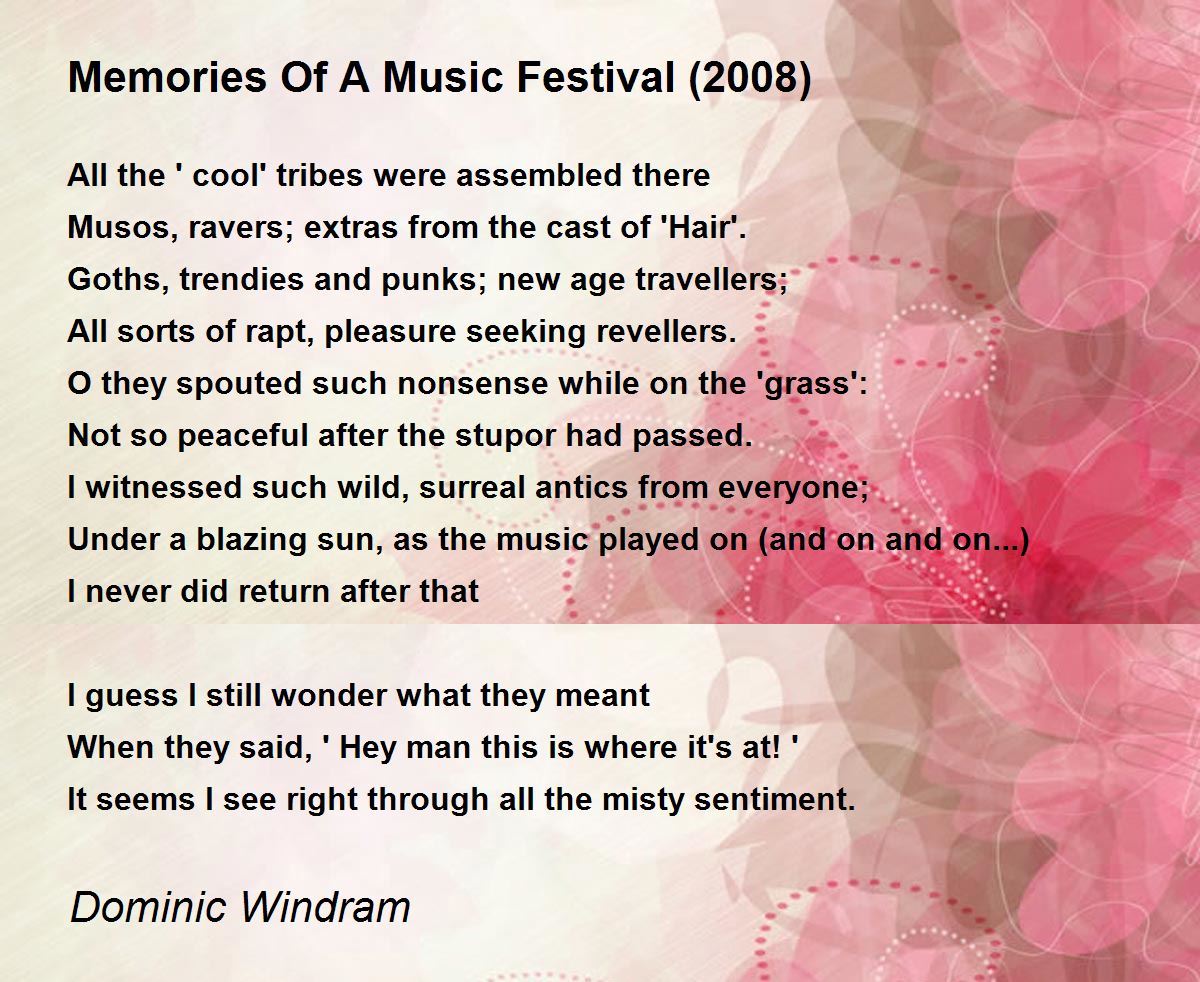 Memories Of A Music Festival (2008)

All the ' cool' tribes were assembled there
Musos, ravers; extras from the cast of 'Hair'.
Goths, trendies and punks; new age travellers;
All sorts of rapt, pleasure seeking revellers.
O they spouted such nonsense while on the 'grass':
Not so peaceful after the stupor had passed.
I witnessed such wild, surreal antics from everyone;
Under a blazing sun, as the music played on (and on and on...)
I never did return after that

I guess I still wonder what they meant
When they said, ' Hey man this is where it's at! '
It seems I see right through all the misty sentiment.

Dominic Windram